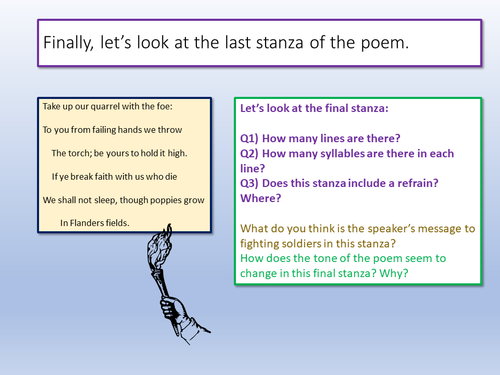 Finally, let's look at the last stanza of the poem.

Take up our quarrel with the foe:

To you from failing hands we throw

The torch; be yours to hold it high.

If ye break faith with us who die

We shall not sleep, though poppies grow

In Flanders fields.

Let's look at the final stanza:

Q1) How many lines are there?
Q2) How many syllables are there in each line?
Q3) Does this stanza include a refrain? Where?

What do you think is the speaker's message to fighting soldiers in this stanza?
How does the tone of the poem seem to change in this final stanza? Why?